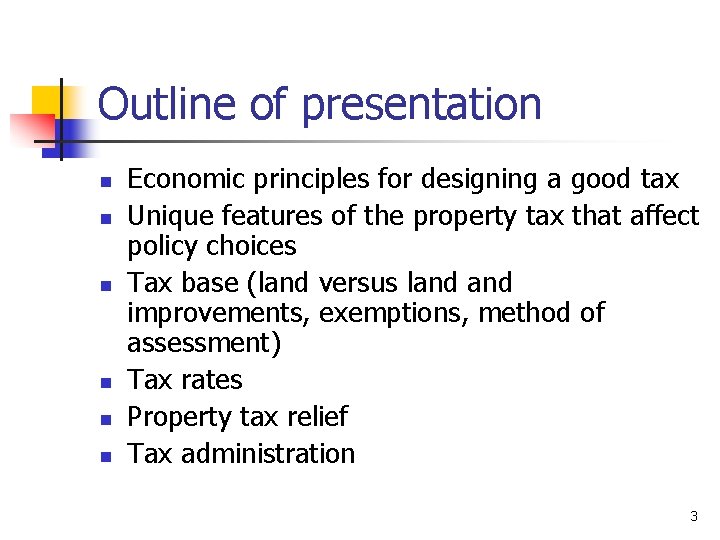 Outline of presentation

- Economic principles for designing a good tax
- Unique features of the property tax that affect policy choices
- Tax base (land versus land and improvements, exemptions, method of assessment)
- Tax rates
- Property tax relief
- Tax administration

3